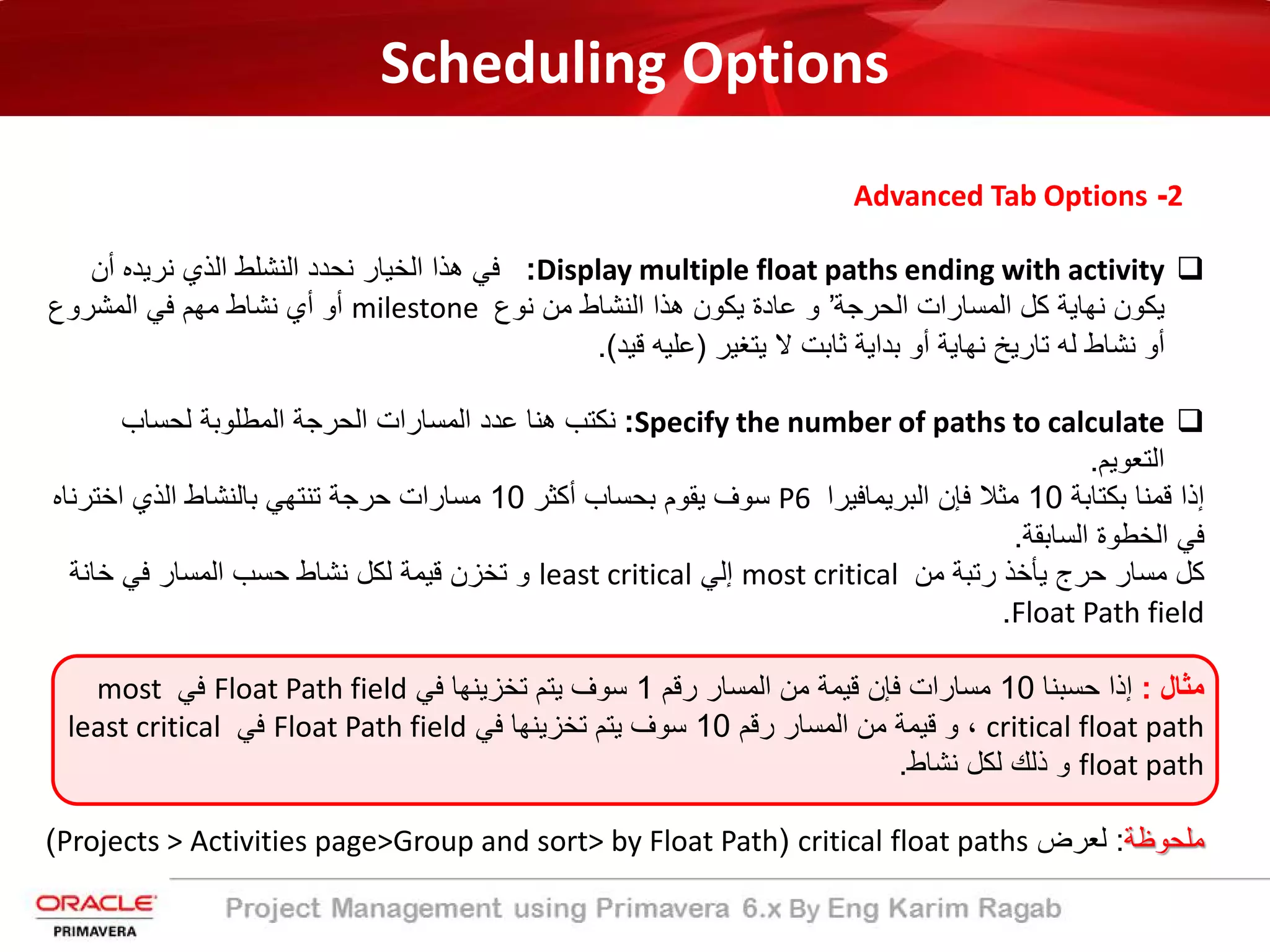 Scheduling Options

2- Advanced Tab Options

❑ Display multiple float paths ending with activity: في هذا الخيار نحدد النشلط الذي نريده أن يكون نهاية كل المسارات الحرجة’ و عادة يكون هذا النشاط من نوع milestone أو أي نشاط مهم في المشروع أو نشاط له تاريخ نهاية أو بداية ثابت لا يتغير (عليه قيد).

❑ Specify the number of paths to calculate: نكتب هنا عدد المسارات الحرجة المطلوبة لحساب التعويم.
إذا قمنا بكتابة 10 مثلا فإن البريمافيرا P6 سوف يقوم بحساب أكثر 10 مسارات حرجة تنتهي بالنشاط الذي اخترناه في الخطوة السابقة.
كل مسار حرج يأخذ رتبة من most critical إلي least critical و تخزن قيمة لكل نشاط حسب المسار في خانة Float Path field.

مثال : إذا حسبنا 10 مسارات فإن قيمة من المسار رقم 1 سوف يتم تخزينها في Float Path field في most critical float path ، و قيمة من المسار رقم 10 سوف يتم تخزينها في Float Path field في least critical float path و ذلك لكل نشاط.

ملحوظة: لعرض critical float paths (Projects > Activities page>Group and sort> by Float Path)

ORACLE
PRIMAVERA

Project Management using Primavera 6.x By Eng Karim Ragab